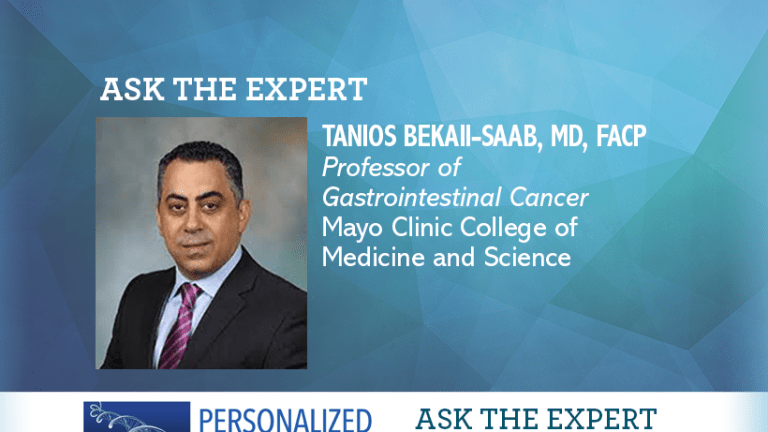 ASK THE EXPERT

TANIOS BEKAII-SAAB, MD, FACP
Professor of Gastrointestinal Cancer
Mayo Clinic College of Medicine and Science

PERSONALIZED

ASK THE EXPERT